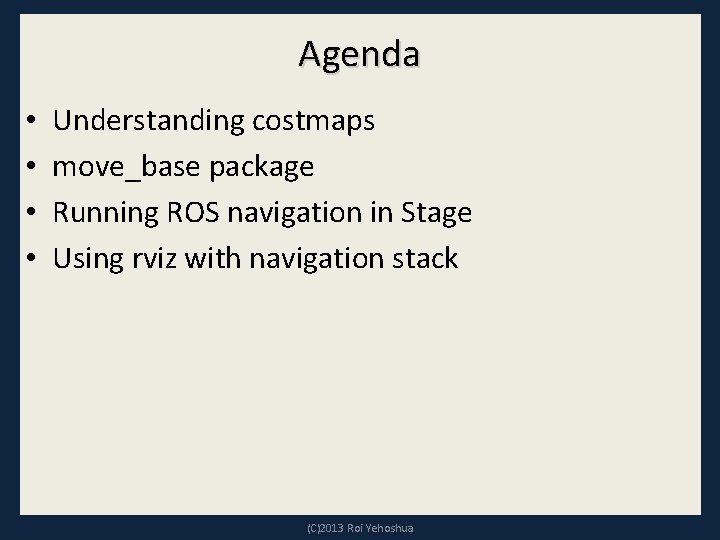 Agenda

• Understanding costmaps
• move_base package
• Running ROS navigation in Stage
• Using rviz with navigation stack

(C)2013 Roi Yehoshua